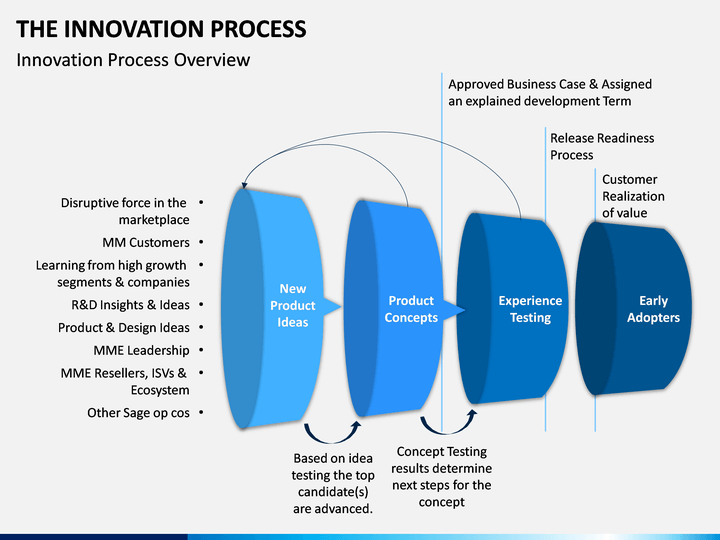 THE INNOVATION PROCESS

Innovation Process Overview

Approved Business Case & Assigned an explained development Term

Release Readiness Process

Customer Realization of value

Disruptive force in the marketplace •

MM Customers •

Learning from high growth segments & companies •

R&D Insights & Ideas •

Product & Design Ideas •

MME Leadership •

MME Resellers, ISVs & Ecosystem •

Other Sage op cos •

New Product Ideas

Product Concepts

Experience Testing

Early Adopters

Based on idea testing the top candidate(s) are advanced.

Concept Testing results determine next steps for the concept